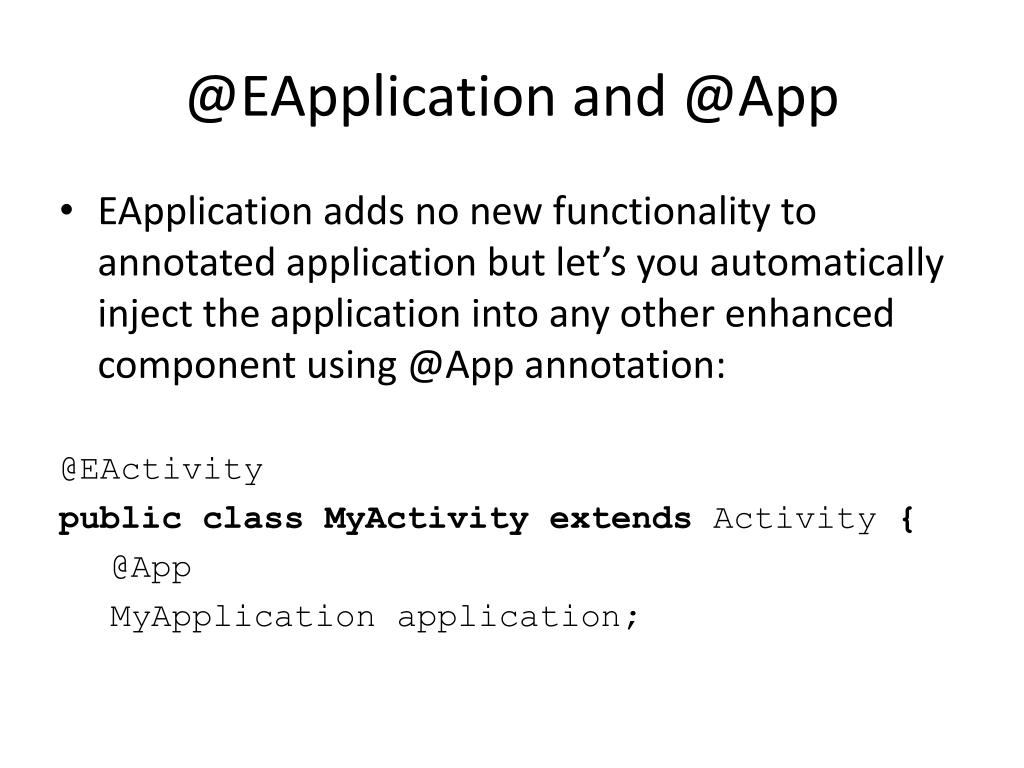 @EApplication and @App

• EApplication adds no new functionality to annotated application but let’s you automatically inject the application into any other enhanced component using @App annotation:

@EActivity
public class MyActivity extends Activity {
@App
MyApplication application;